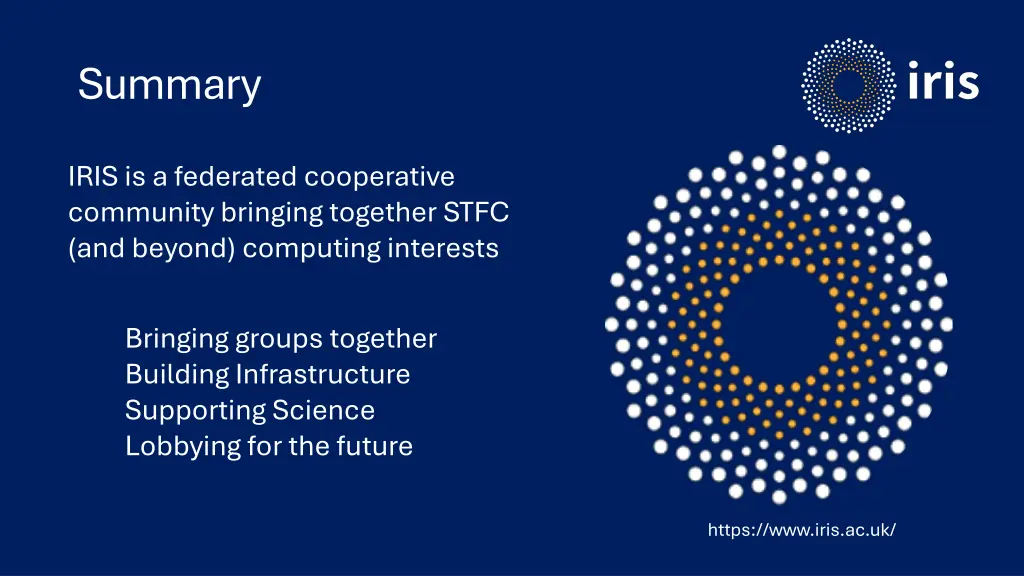 Summary

iris

IRIS is a federated cooperative community bringing together STFC (and beyond) computing interests

Bringing groups together
Building Infrastructure
Supporting Science
Lobbying for the future

https://www.iris.ac.uk/